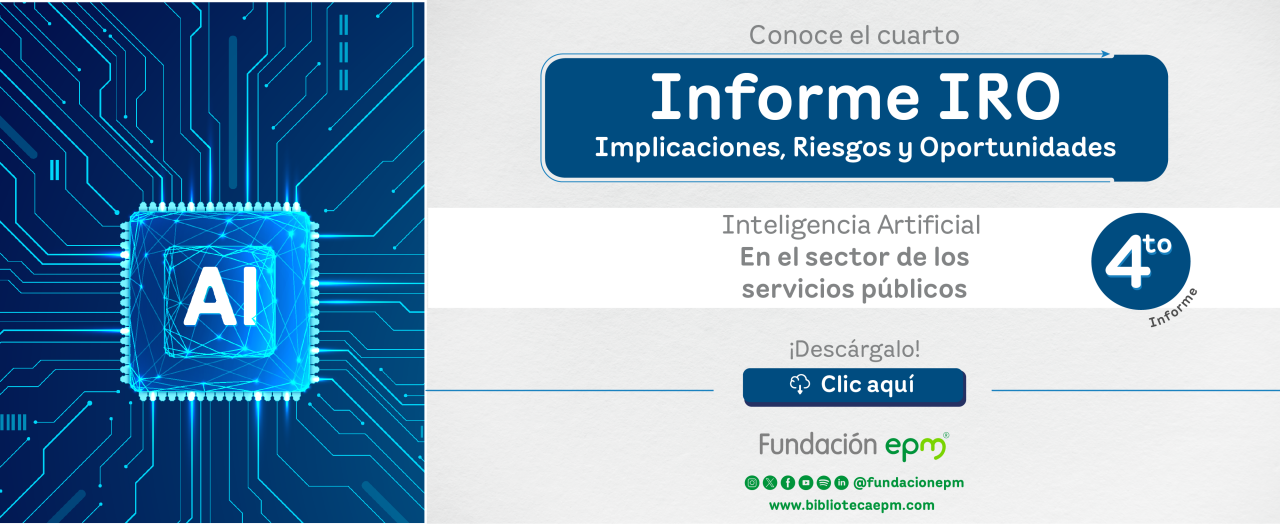 AI

Conoce el cuarto

Informe IRO
Implicaciones, Riesgos y Oportunidades

Inteligencia Artificial
En el sector de los servicios públicos

4to
Informe

¡Descárgalo!

Clic aquí

Fundación epm

@fundacionepm
www.bibliotecaepm.com